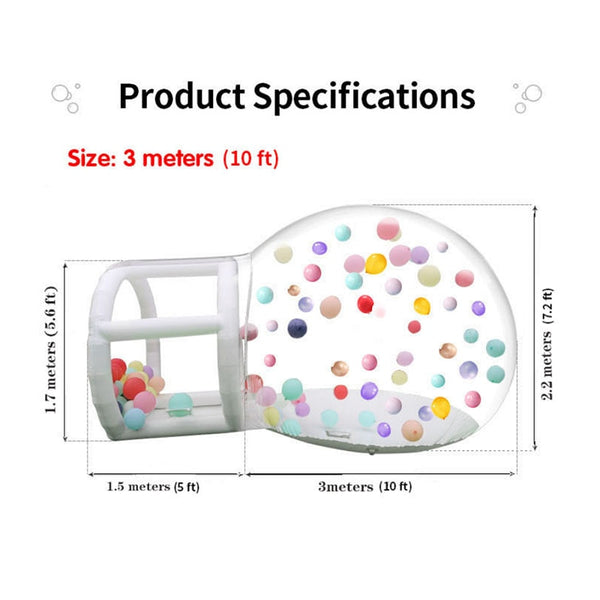 Product Specifications

Size: 3 meters (10 ft)

1.7 meters (5.6 ft)

2.2 meters (7.2 ft)

1.5 meters (5 ft)

3meters (10 ft)